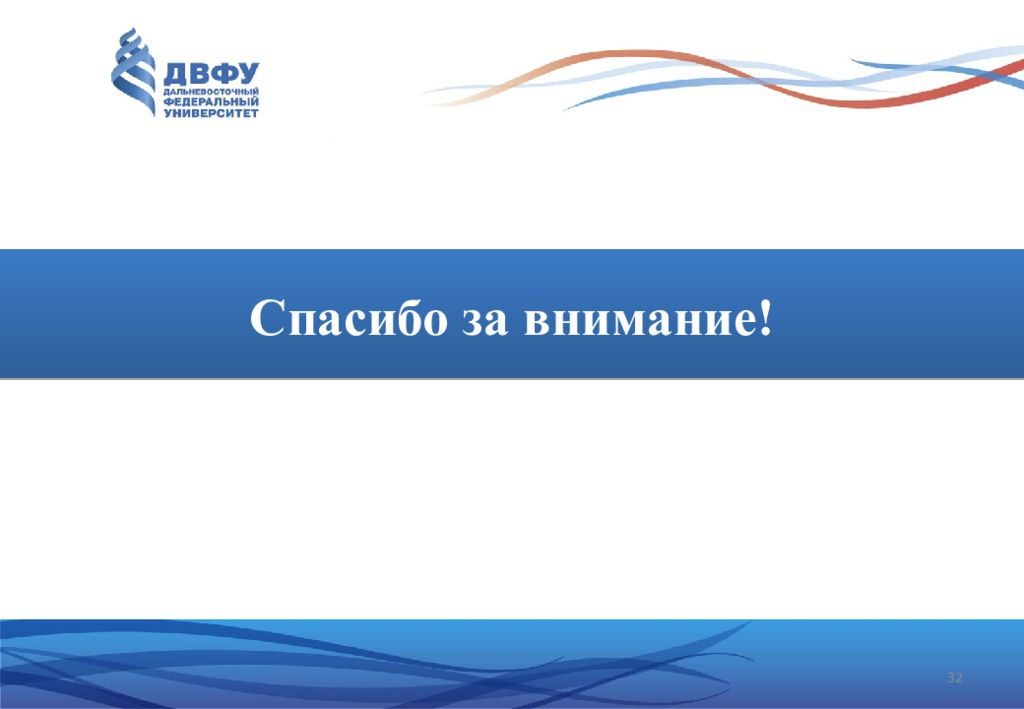 ДВФУ
ДАЛЬНЕВОСТОЧНЫЙ ФЕДЕРАЛЬНЫЙ УНИВЕРСИТЕТ

Спасибо за внимание!

32